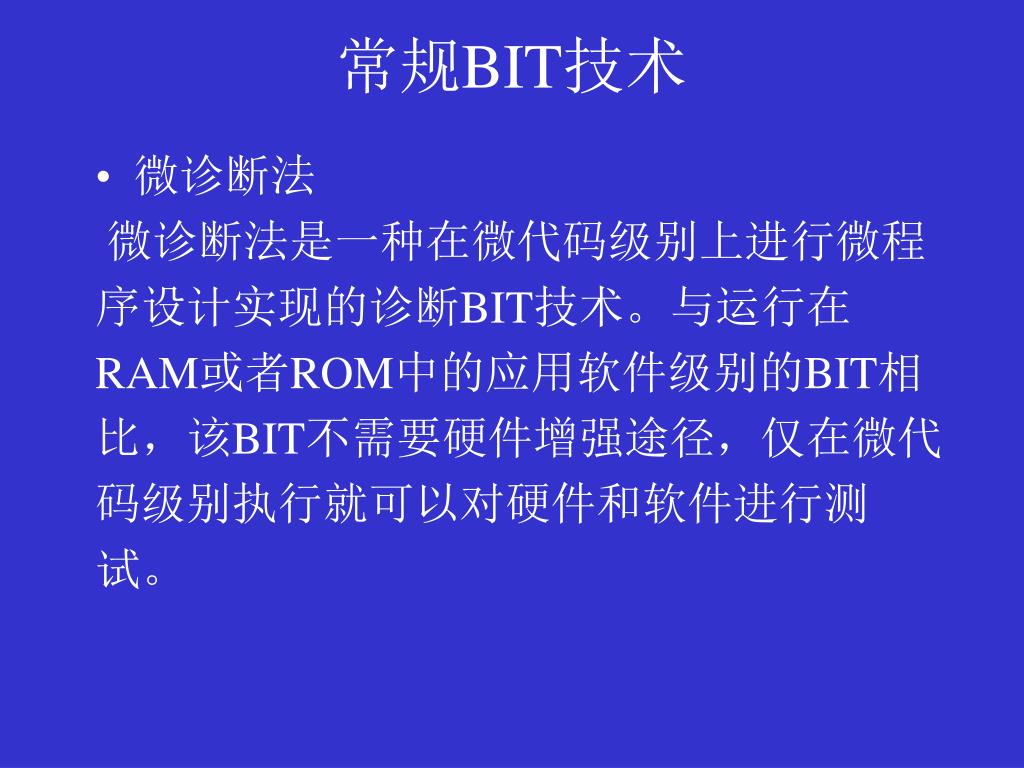 常规BIT技术

• 微诊断法

微诊断法是一种在微代码级别上进行微程序设计实现的诊断BIT技术。与运行在RAM或者ROM中的应用软件级别的BIT相比，该BIT不需要硬件增强途径，仅在微代码级别执行就可以对硬件和软件进行测试。